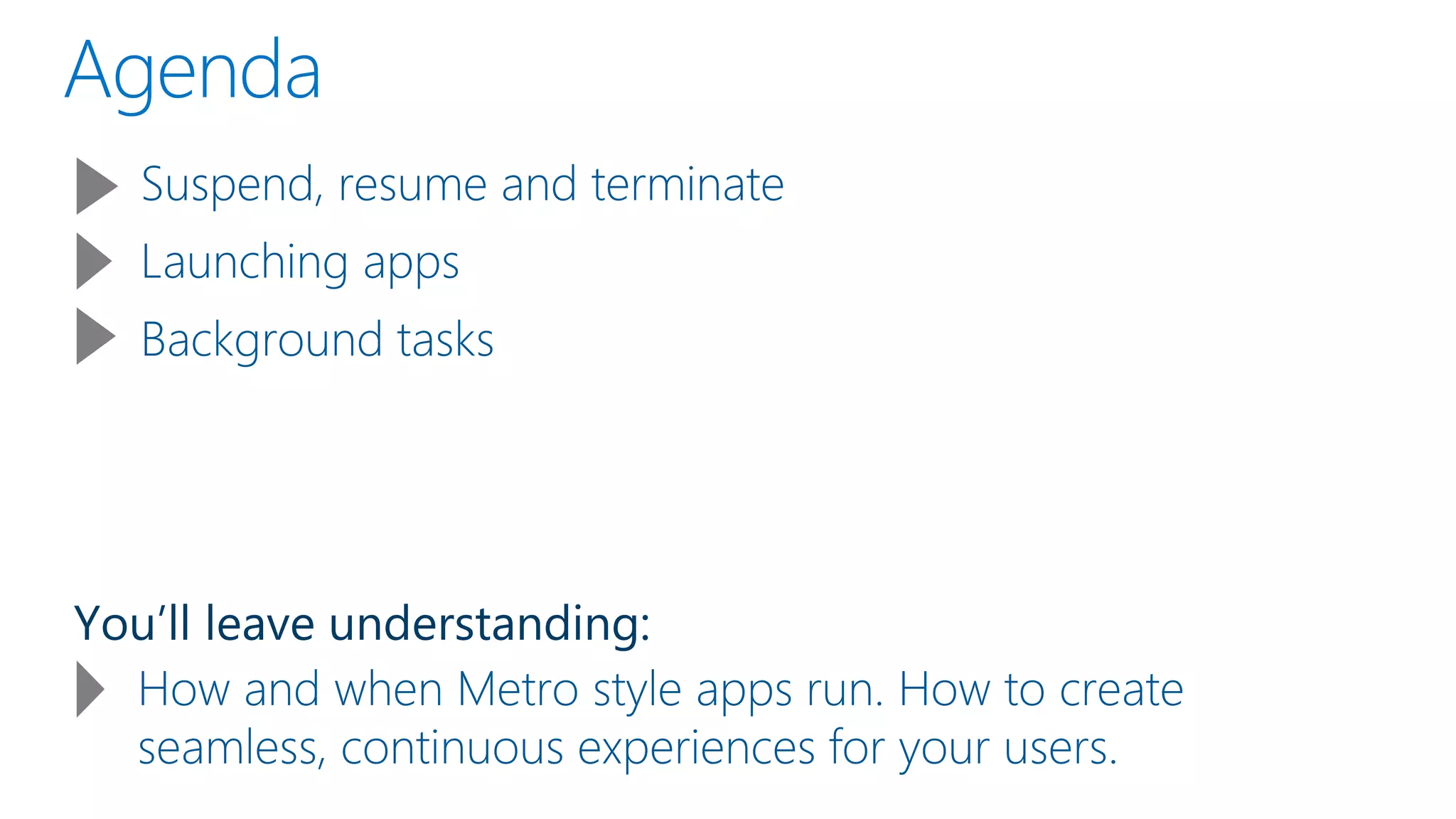 Agenda

Suspend, resume and terminate

Launching apps

Background tasks

You’ll leave understanding:

How and when Metro style apps run. How to create seamless, continuous experiences for your users.